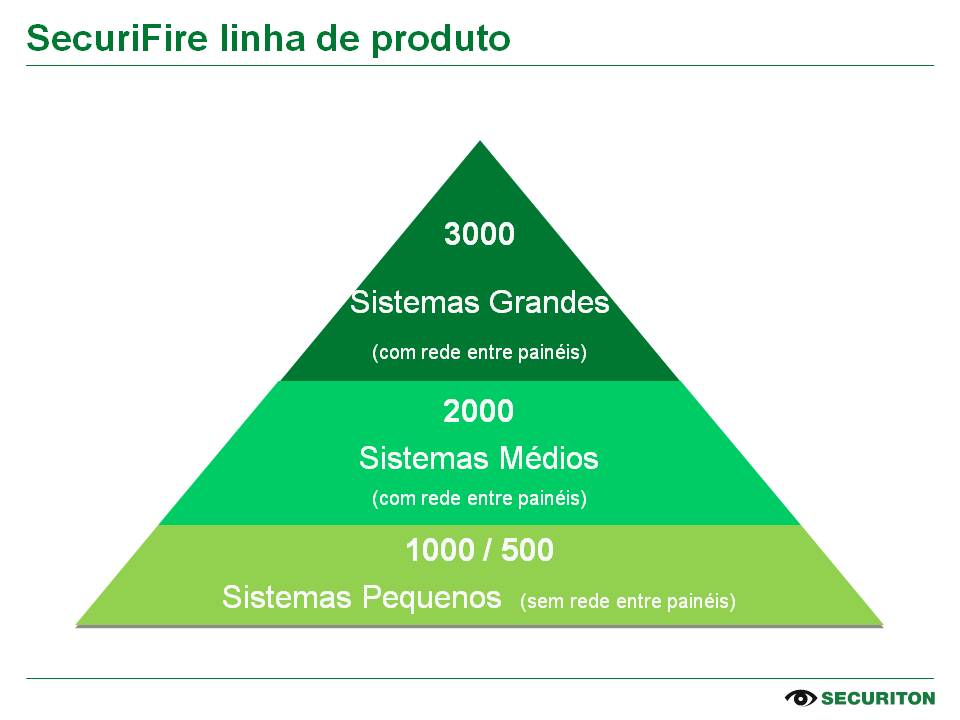 SecuriFire linha de produto

3000

Sistemas Grandes

(com rede entre painéis)

2000

Sistemas Médios

(com rede entre painéis)

1000 / 500

Sistemas Pequenos (sem rede entre painéis)

SECURITON